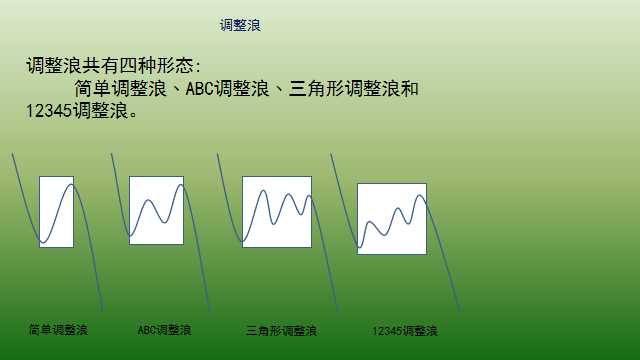 调整浪

调整浪共有四种形态:

简单调整浪、ABC调整浪、三角形调整浪和12345调整浪。

简单调整浪

ABC调整浪

三角形调整浪

12345调整浪